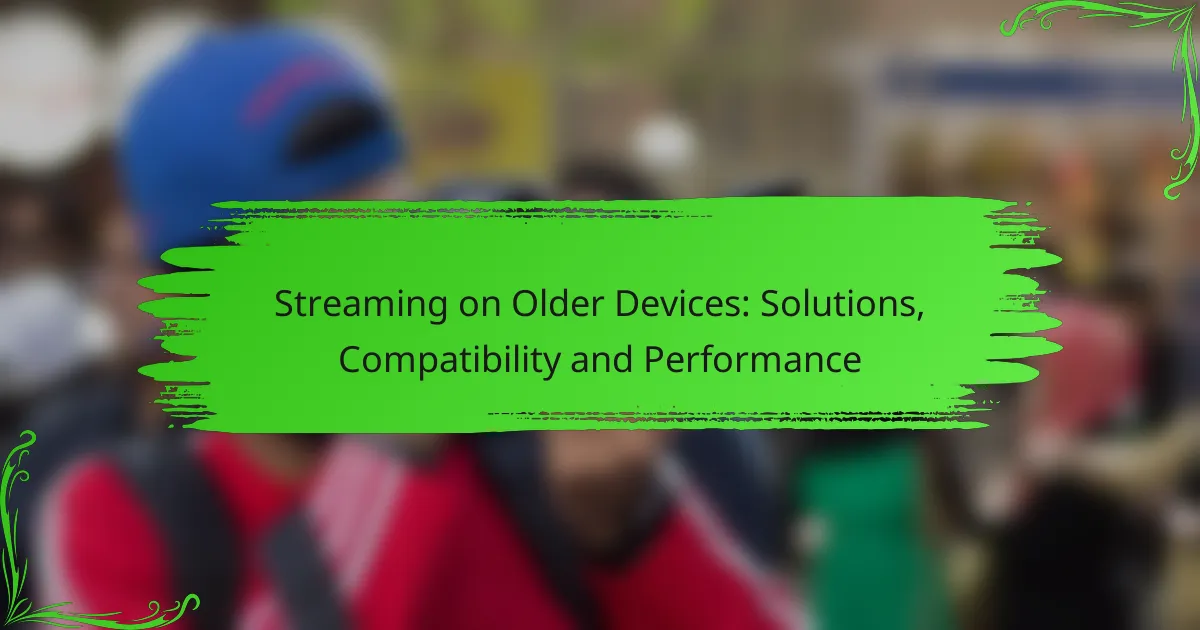 Streaming on Older Devices: Solutions, Compatibility and Performance